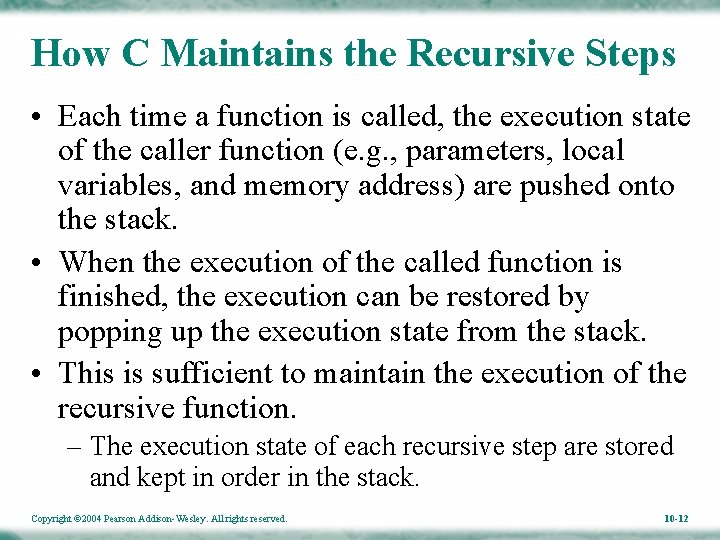 How C Maintains the Recursive Steps

• Each time a function is called, the execution state of the caller function (e.g., parameters, local variables, and memory address) are pushed onto the stack.

• When the execution of the called function is finished, the execution can be restored by popping up the execution state from the stack.

• This is sufficient to maintain the execution of the recursive function.

– The execution state of each recursive step are stored and kept in order in the stack.

Copyright ©2004 Pearson Addison-Wesley. All rights reserved.

10-12